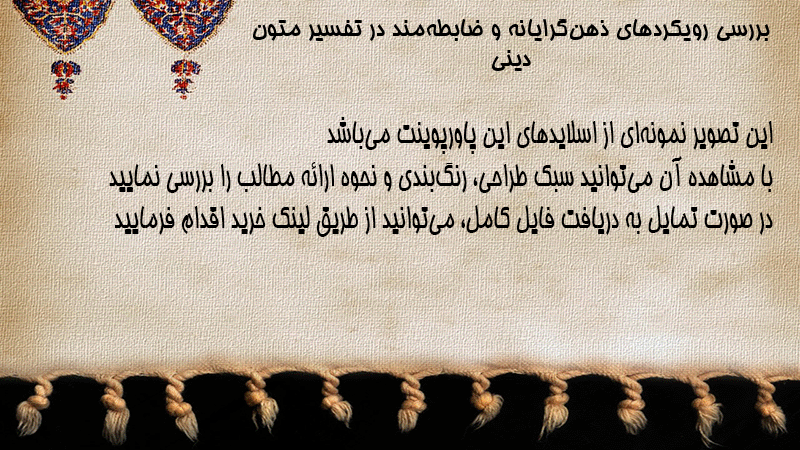 بررسی رویکردهای ذهن‌گرایانه و ضابطه‌مند در تفسیر متون دینی

این تصویر نمونه‌ای از اسلایدهای این پاورپوینت می‌باشد
با مشاهده آن می‌توانید سبک طراحی، رنگ‌بندی و نحوه ارائه مطالب را بررسی نمایید
در صورت تمایل به دریافت فایل کامل، می‌توانید از طریق لینک خرید اقدام فرمایید